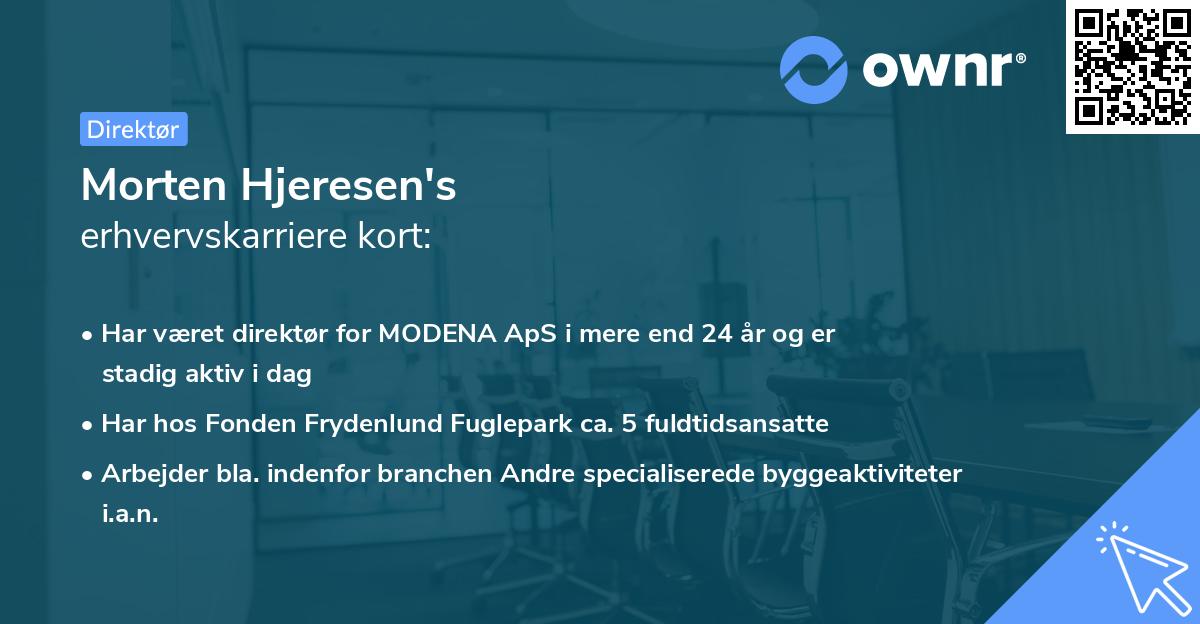 ownr®

Direktør

Morten Hjeresen's
erhvervskarriere kort:

• Har været direktør for MODENA ApS i mere end 24 år og er stadig aktiv i dag
• Har hos Fonden Frydenlund Fuglepark ca. 5 fuldtidsansatte
• Arbejder bla. indenfor branchen Andre specialiserede byggeaktiviteter i.a.n.